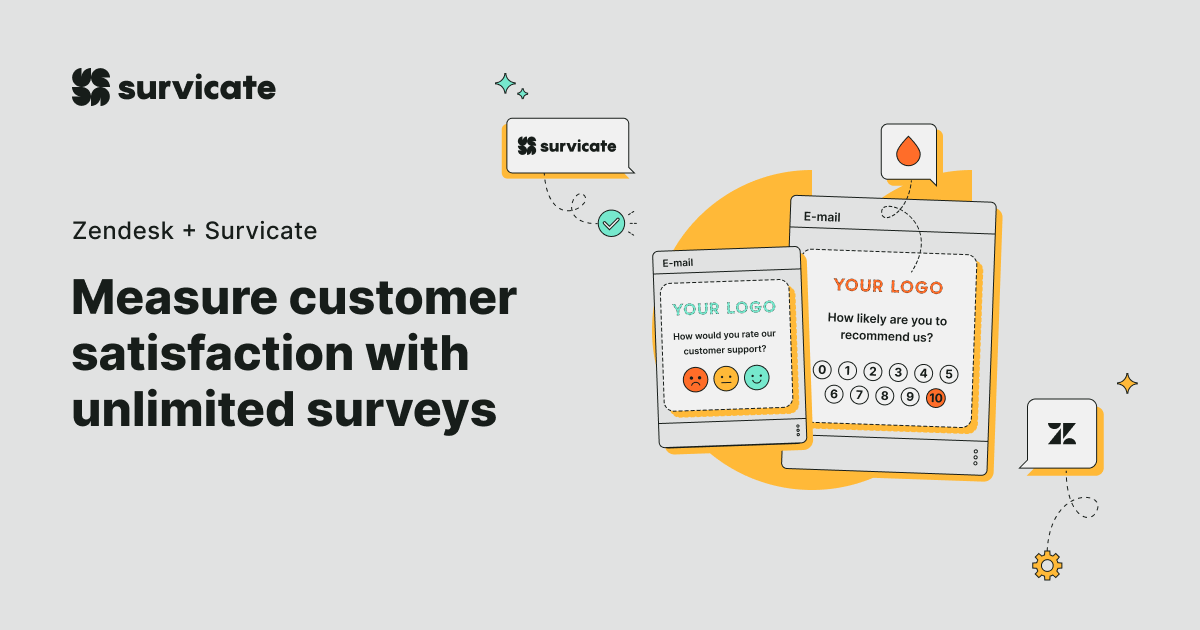 survicate

Zendesk + Survicate

Measure customer satisfaction with unlimited surveys

survicate

E-mail

YOUR LOGO

How would you rate our customer support?

E-mail

YOUR LOGO

How likely are you to recommend us?

0 1 2 3 4 5
6 7 8 9 10